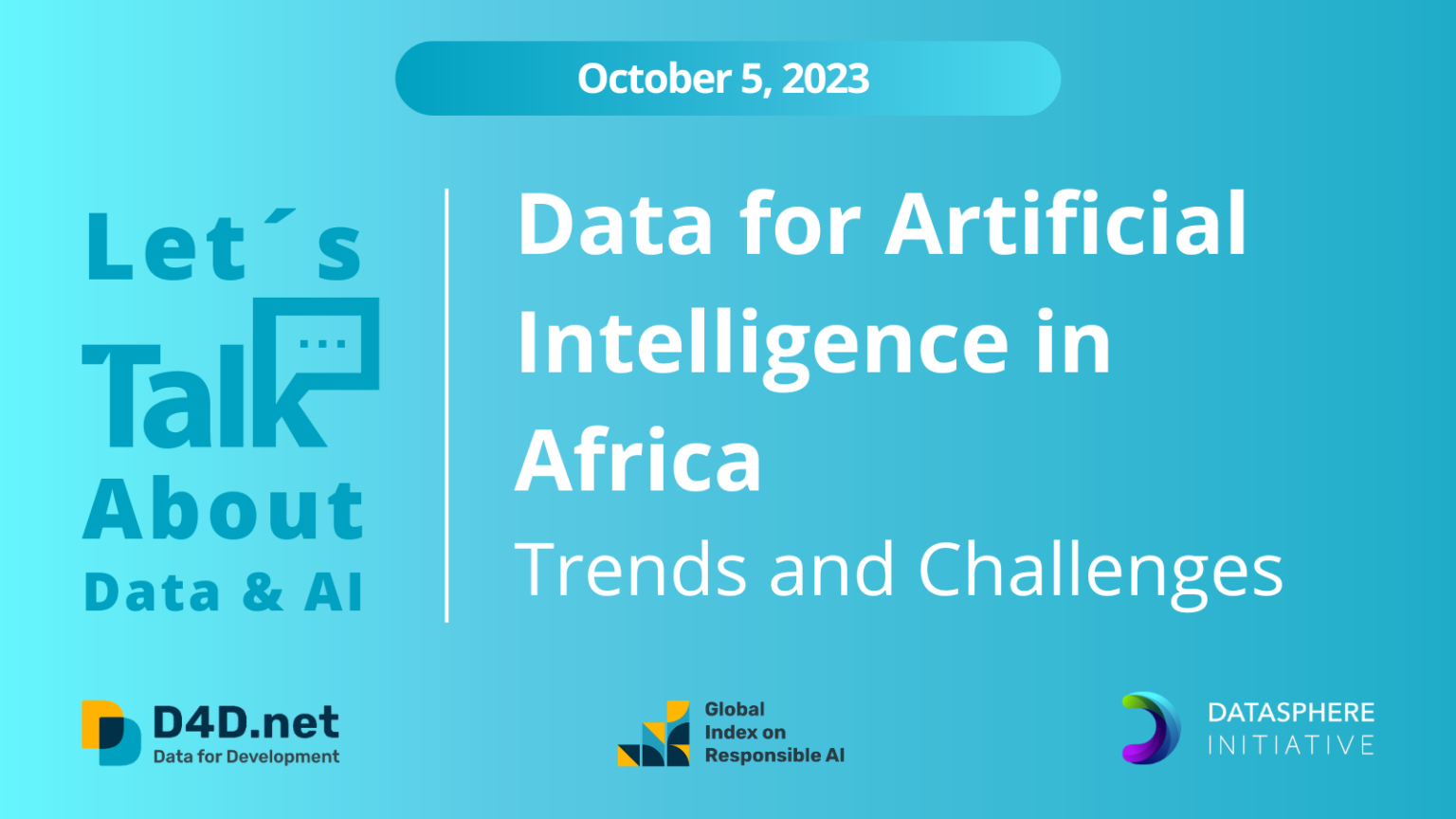 October 5, 2023

Let´s Talk About Data & AI

Data for Artificial Intelligence in Africa

Trends and Challenges

D4D.net
Data for Development

Global Index on Responsible AI

DATASPHERE INITIATIVE